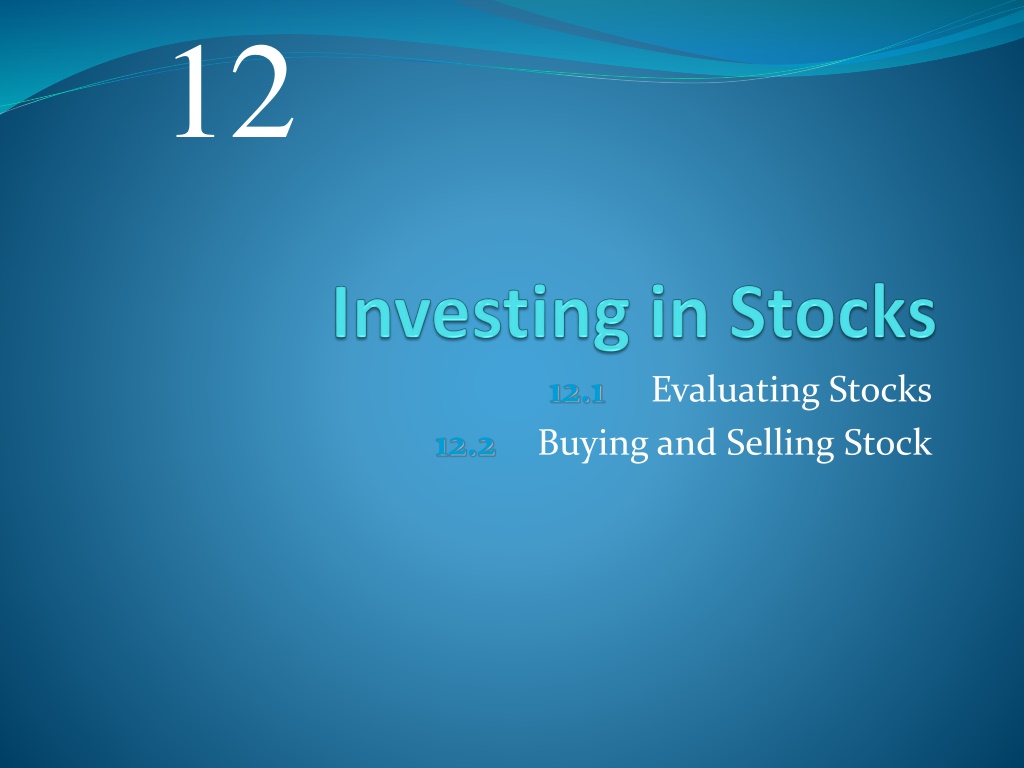 12

Investing in Stocks

12.1 Evaluating Stocks

12.2 Buying and Selling Stock